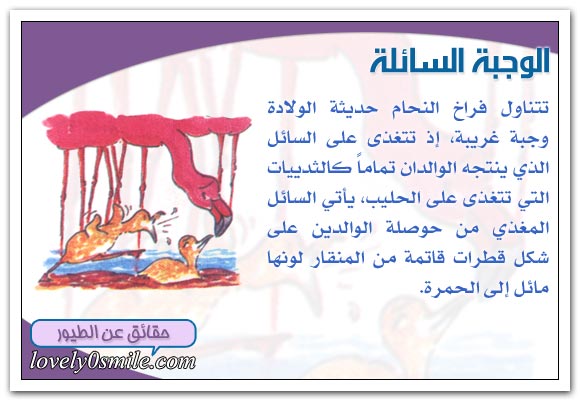 الوجبة السائلة

تتناول فراخ النحام حديثة الولادة وجبة غريبة، إذ تتغذى على السائل الذي ينتجه الوالدان تماماً كالثدييات التي تتغذى على الحليب، يأتي السائل المغذي من حوصلة الوالدين على شكل قطرات قاتمة من المنقار لونها مائل إلى الحمرة.

حقائق عن الطيور

lovely0smile.com